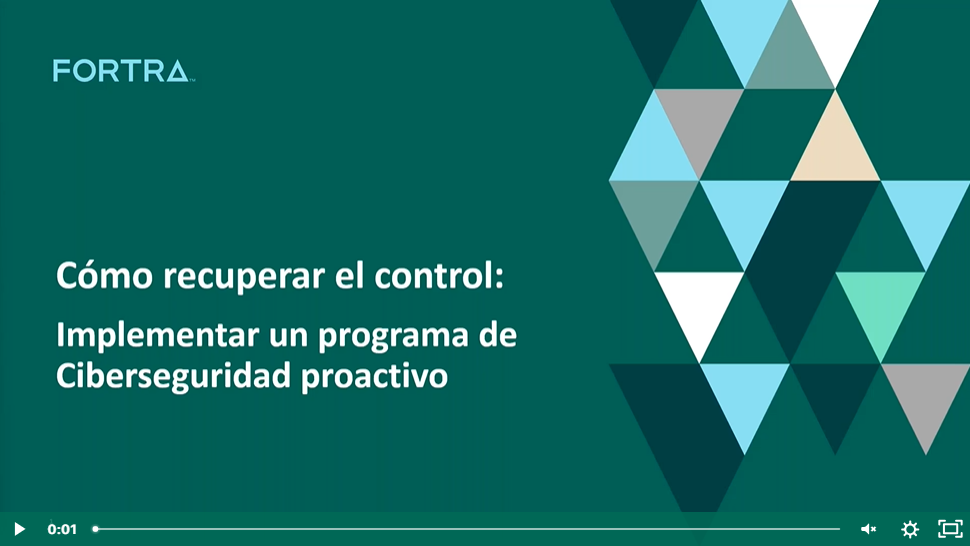 FORTRA

Cómo recuperar el control:

Implementar un programa de Ciberseguridad proactivo

0:01